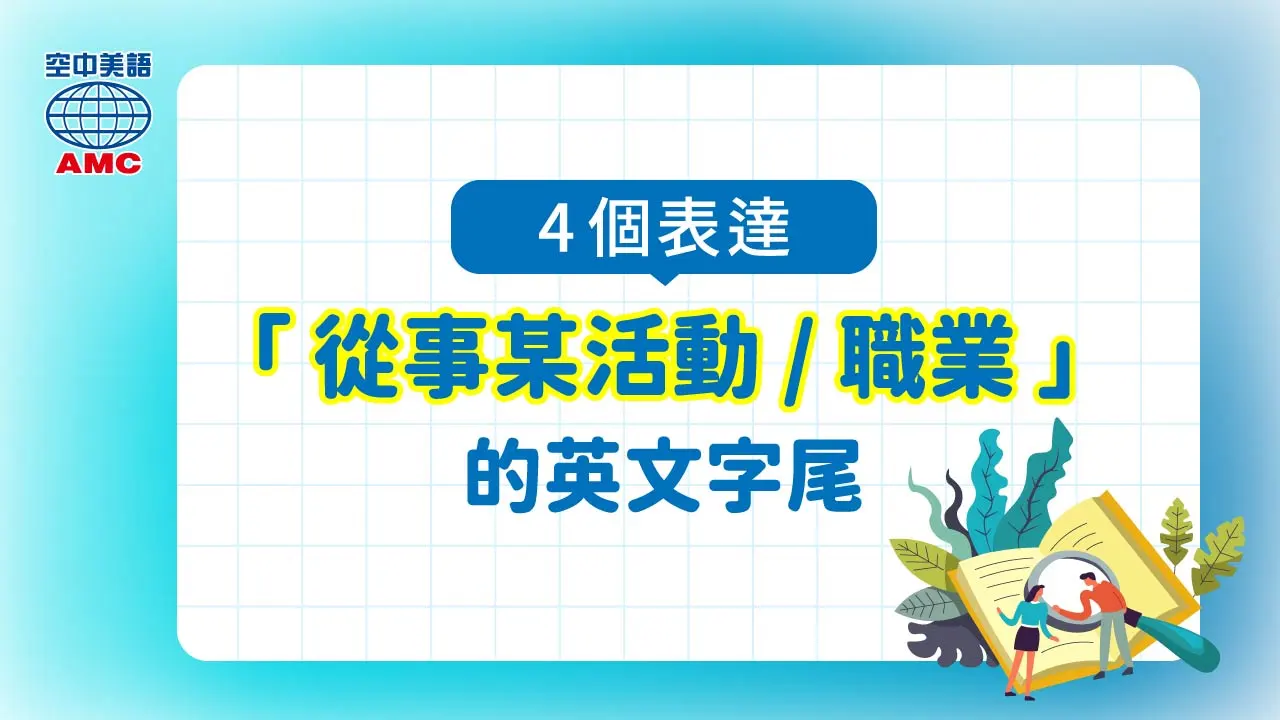 空中美語
AMC

4個表達

「從事某活動 / 職業」
的英文字尾